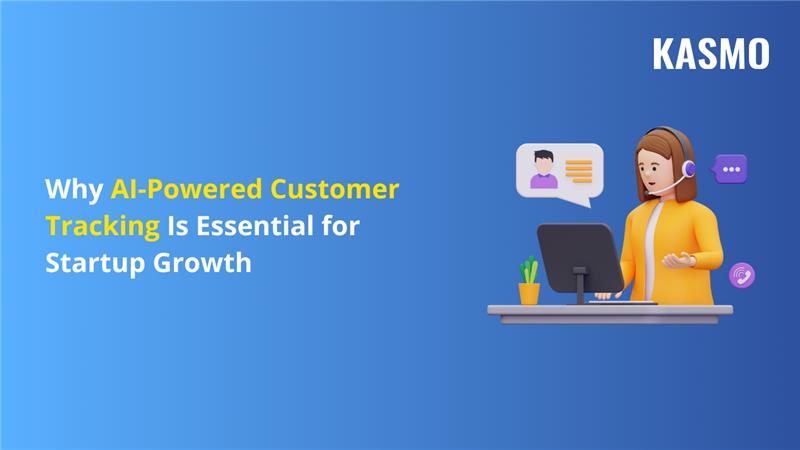 KASMO

Why AI-Powered Customer Tracking Is Essential for Startup Growth